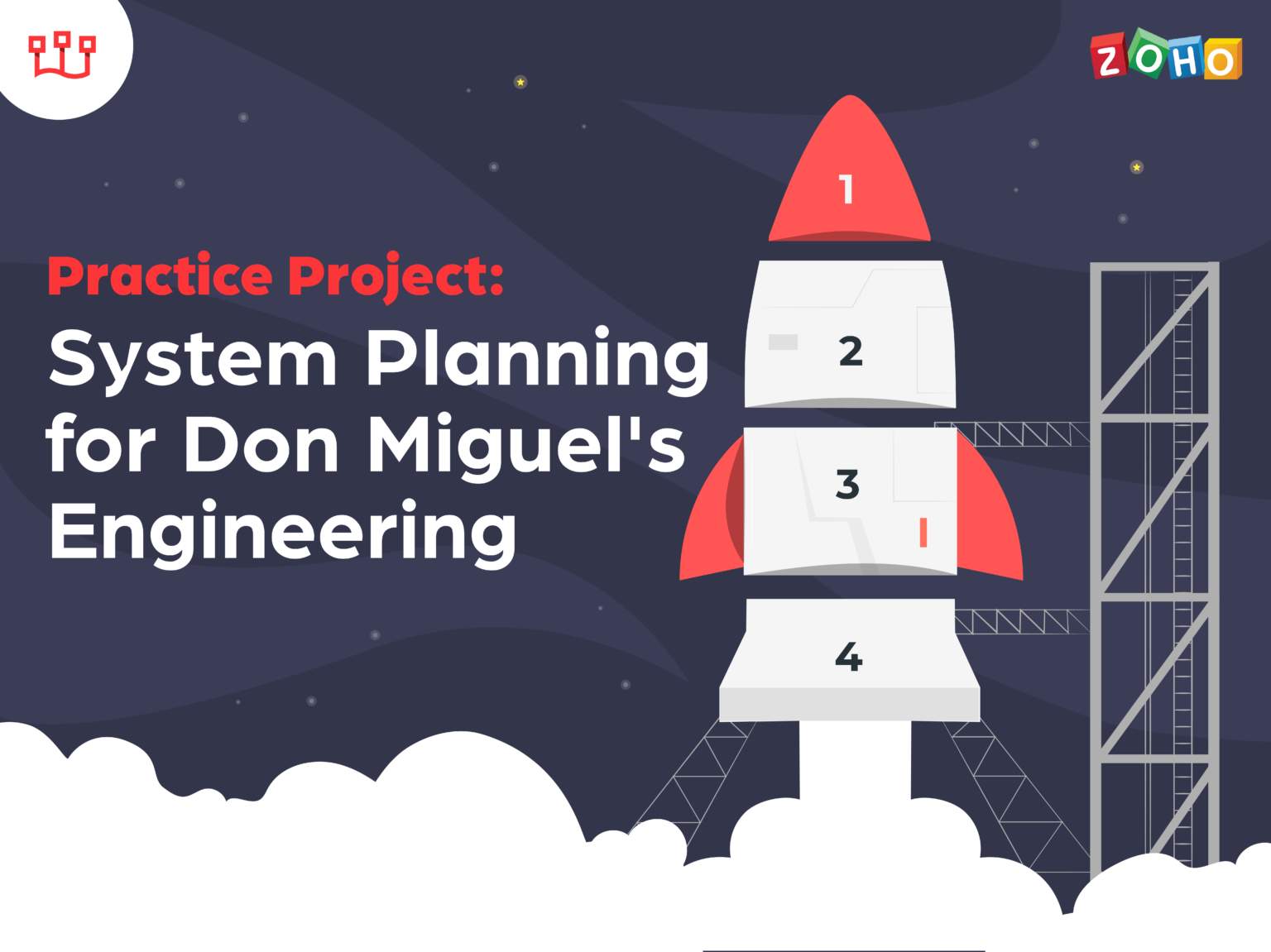 ZOHO

Practice Project:
System Planning for Don Miguel's Engineering

1
2
3
4